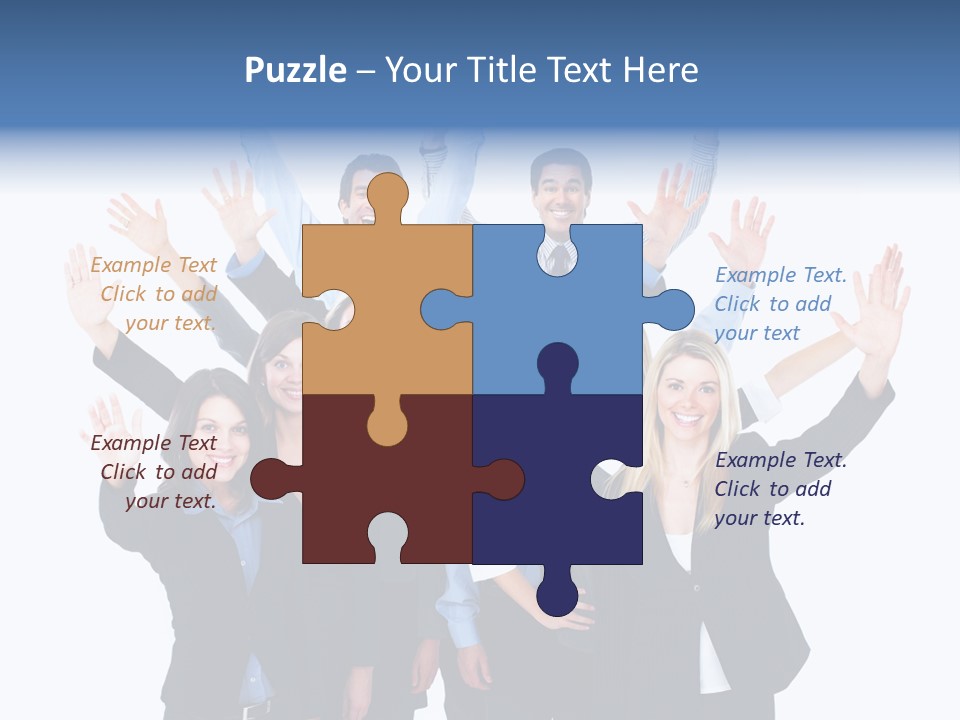 Puzzle – Your Title Text Here

Example Text
Click to add
your text.

Example Text.
Click to add
your text

Example Text
Click to add
your text.

Example Text.
Click to add
your text.